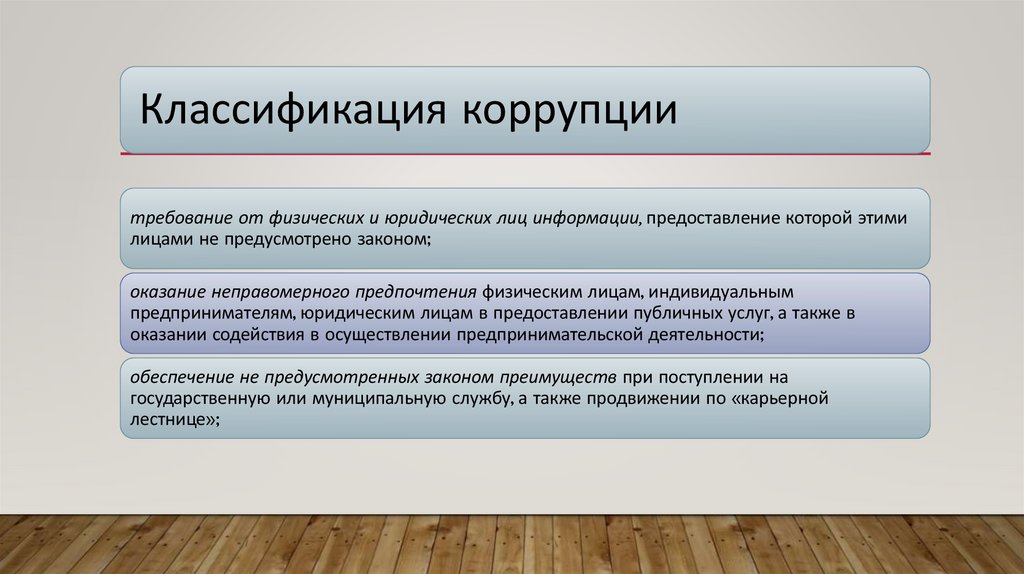 Классификация коррупции

требование от физических и юридических лиц информации, предоставление которой этими лицами не предусмотрено законом;

оказание неправомерного предпочтения физическим лицам, индивидуальным предпринимателям, юридическим лицам в предоставлении публичных услуг, а также в оказании содействия в осуществлении предпринимательской деятельности;

обеспечение не предусмотренных законом преимуществ при поступлении на государственную или муниципальную службу, а также продвижении по «карьерной лестнице»;